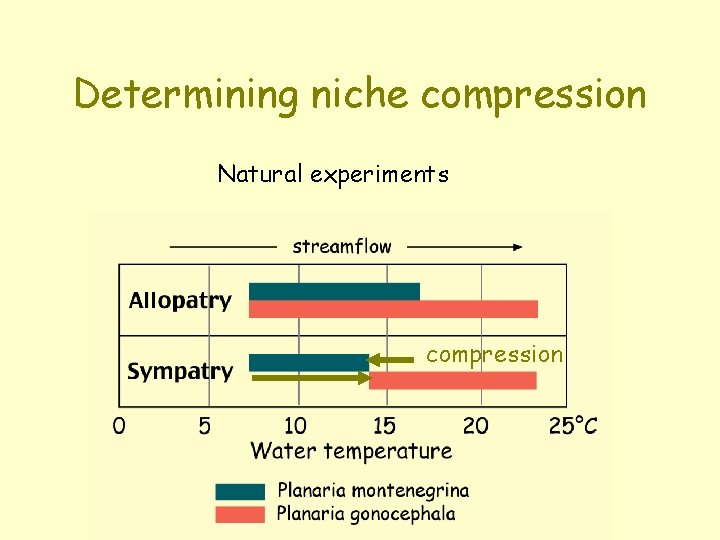 Determining niche compression

Natural experiments

streamflow

Allopatry

Sympatry

compression

0 5 10 15 20 25°C

Water temperature

Planaria montenegrina

Planaria gonocephala